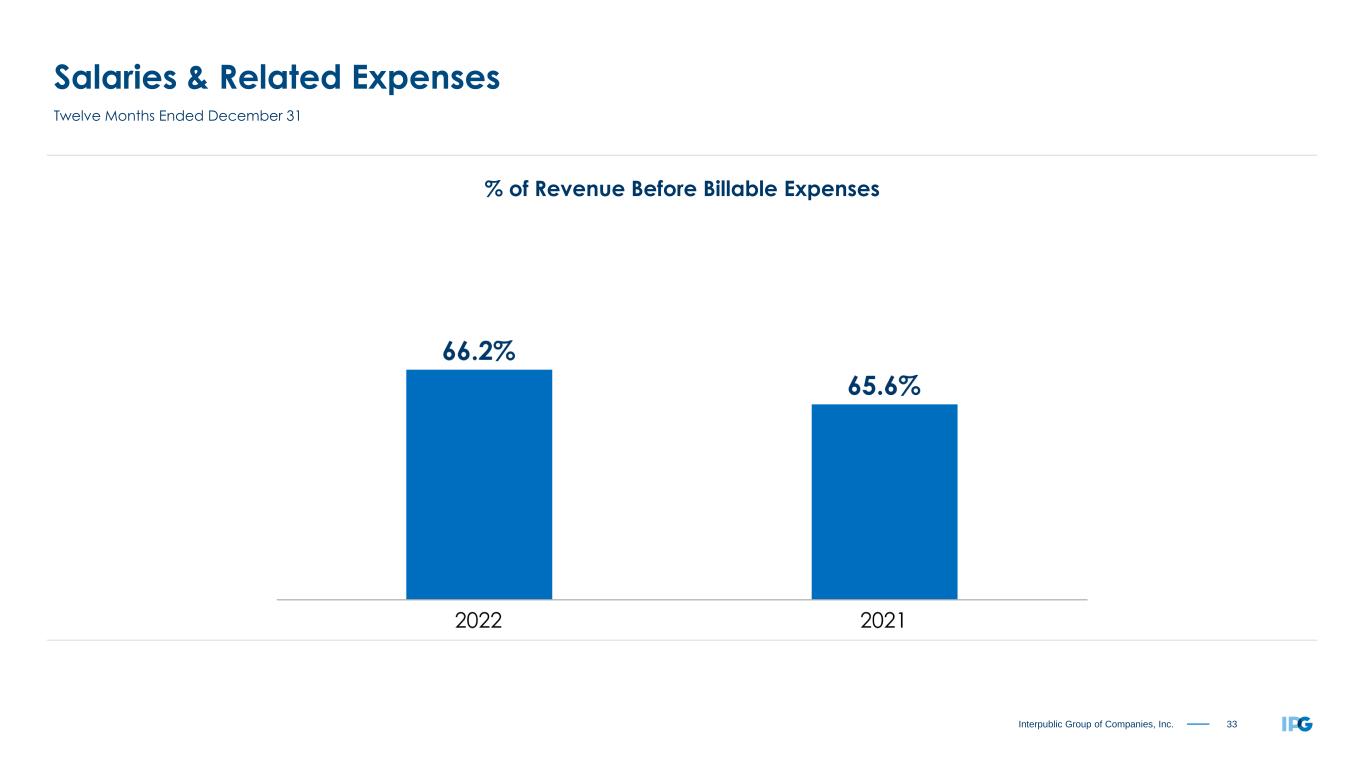 Salaries & Related Expenses
Twelve Months Ended December 31

% of Revenue Before Billable Expenses

66.2%
65.6%

2022
2021

Interpublic Group of Companies, Inc. 33 IPG